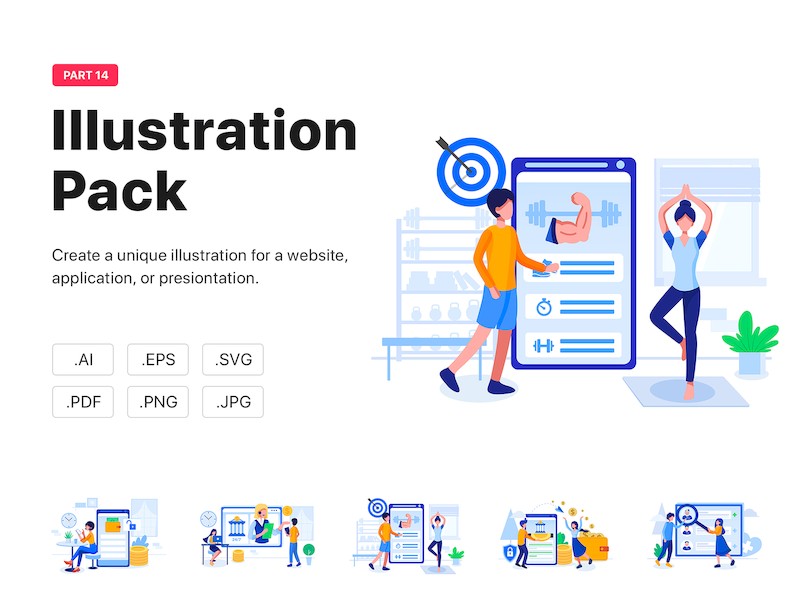 PART 14

Illustration Pack

Create a unique illustration for a website, application, or presiontation.

.AI .EPS .SVG
.PDF .PNG .JPG

24/7